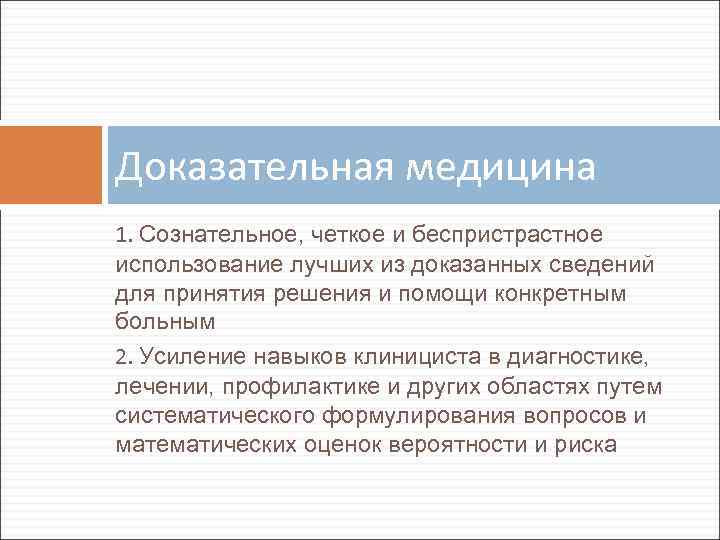 Доказательная медицина

1. Сознательное, четкое и беспристрастное использование лучших из доказанных сведений для принятия решения и помощи конкретным больным

2. Усиление навыков клинициста в диагностике, лечении, профилактике и других областях путем систематического формулирования вопросов и математических оценок вероятности и риска